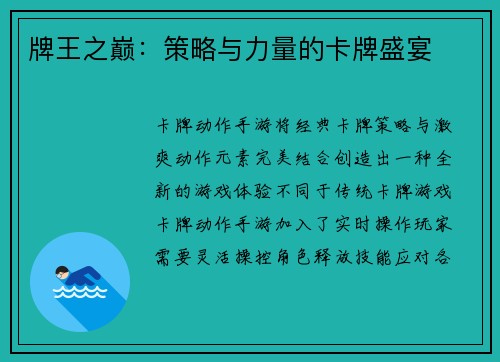 牌王之巅：策略与力量的卡牌盛宴

卡牌动作手游将经典卡牌策略与激爽动作元素完美结合创造出一种全新的游戏体验不同于传统卡牌游戏卡牌动作手游加入了实时操作玩家需要灵活操控角色释放技能应对各